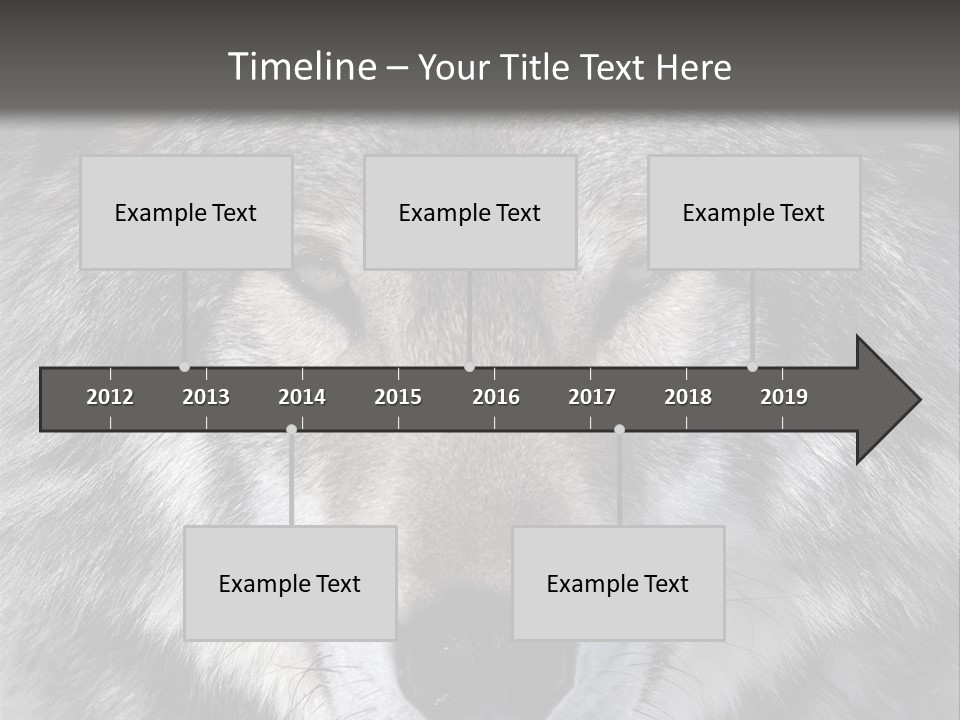 Timeline – Your Title Text Here

Example Text

Example Text

Example Text

2012 2013 2014 2015 2016 2017 2018 2019

Example Text

Example Text